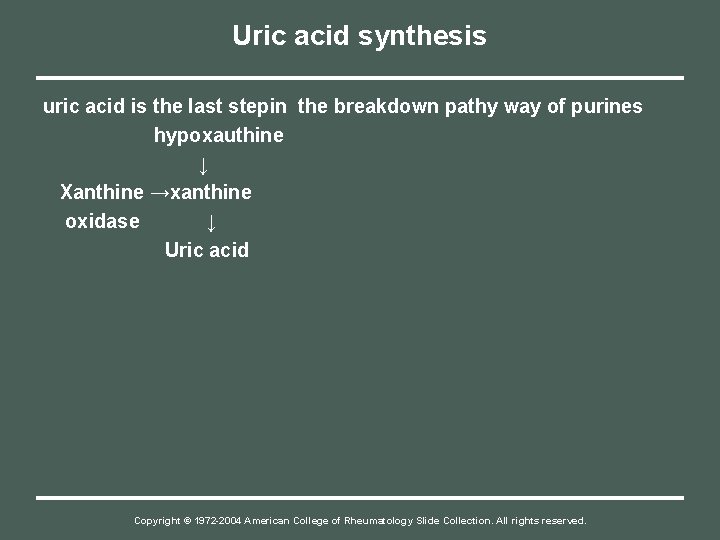 Uric acid synthesis

uric acid is the last stepin the breakdown pathy way of purines

hypoxauthine

↓

Xanthine →xanthine

oxidase ↓

Uric acid

Copyright © 1972-2004 American College of Rheumatology Slide Collection. All rights reserved.